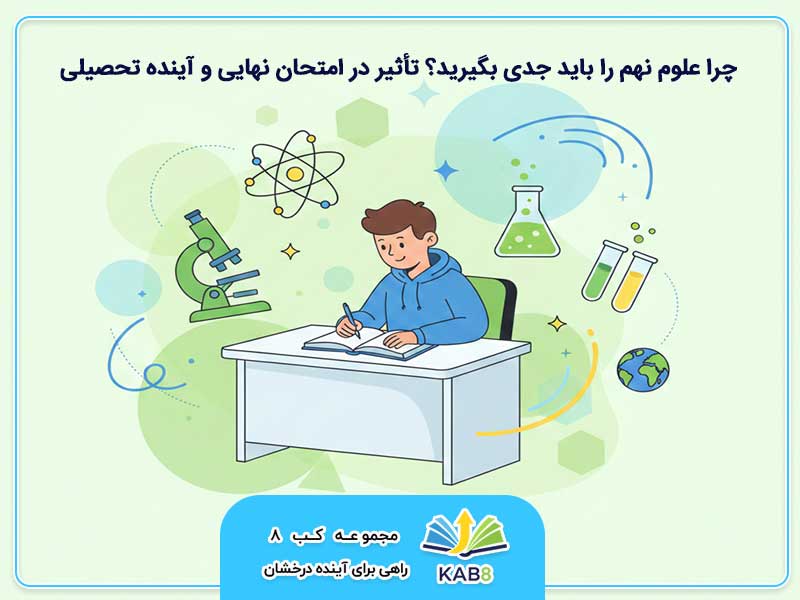 چرا علوم نهم را باید جدی بگیرید؟ تأثیر در امتحان نهایی و آینده تحصیلی

مجموعه کب ۸
راهی برای آینده درخشان

KAB8